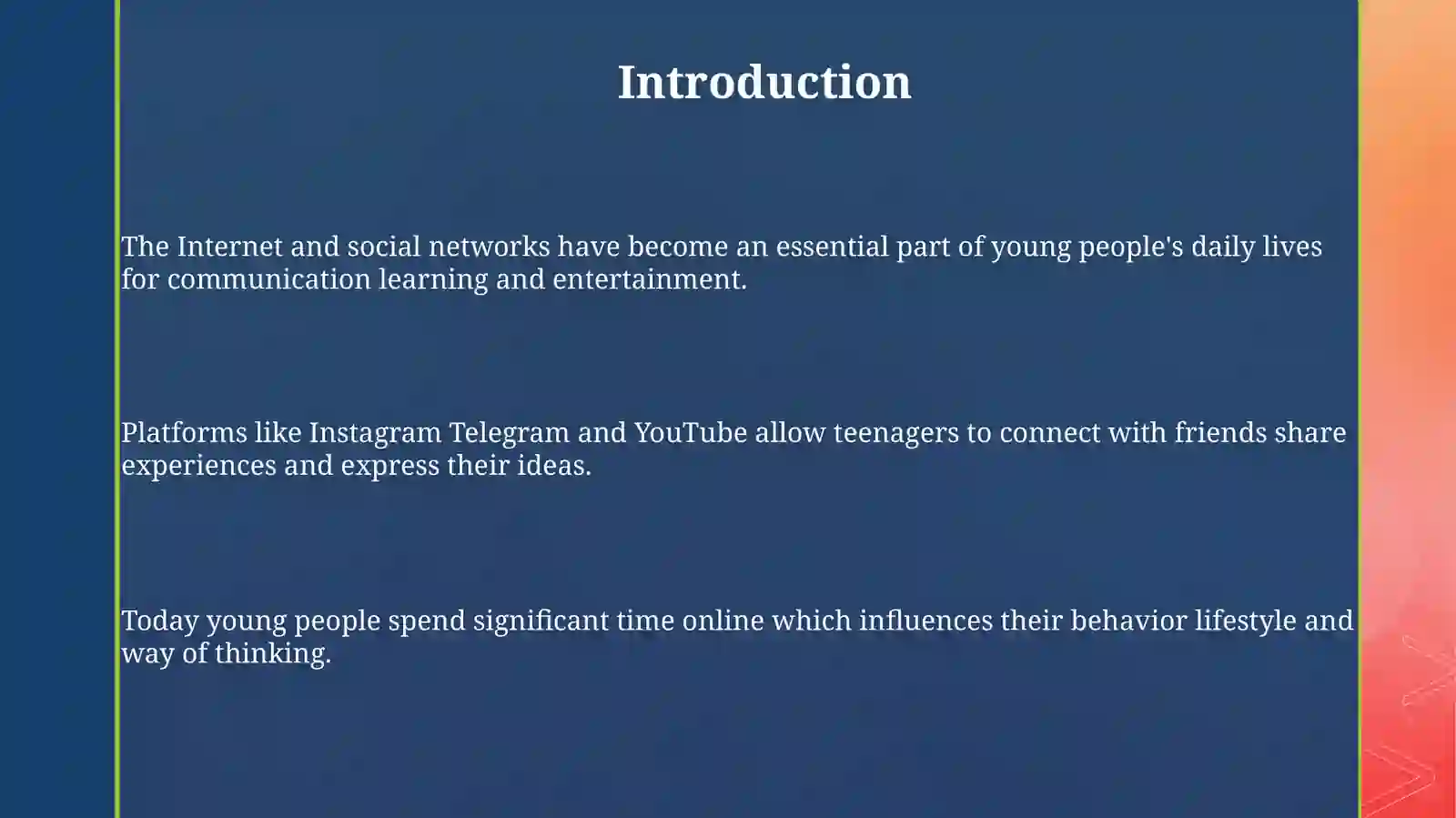 Introduction

The Internet and social networks have become an essential part of young people's daily lives for communication learning and entertainment.

Platforms like Instagram Telegram and YouTube allow teenagers to connect with friends share experiences and express their ideas.

Today young people spend significant time online which influences their behavior lifestyle and way of thinking.